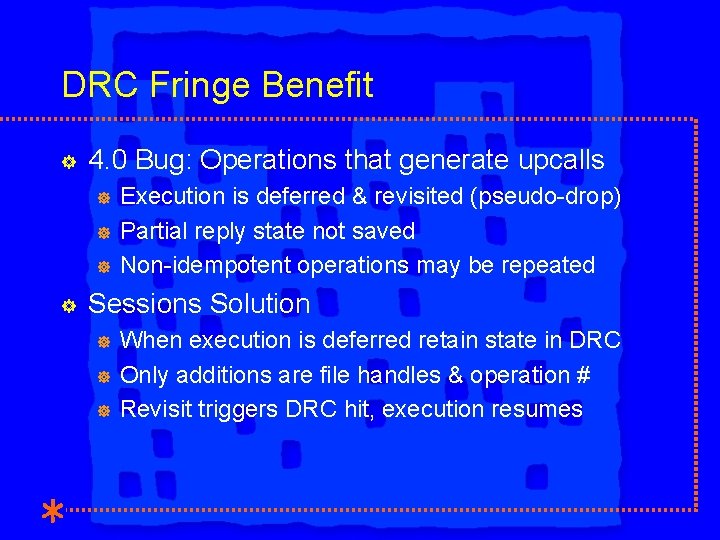 DRC Fringe Benefit

4.0 Bug: Operations that generate upcalls

Execution is deferred & revisited (pseudo-drop)

Partial reply state not saved

Non-idempotent operations may be repeated

Sessions Solution

When execution is deferred retain state in DRC

Only additions are file handles & operation #

Revisit triggers DRC hit, execution resumes